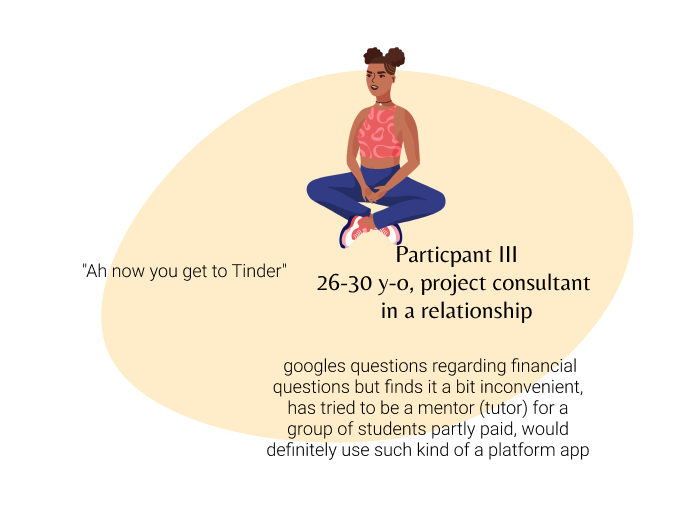 "Ah now you get to Tinder"

Particpant III
26-30 y-o, project consultant
in a relationship

googles questions regarding financial questions but finds it a bit inconvenient, has tried to be a mentor (tutor) for a group of students partly paid, would definitely use such kind of a platform app